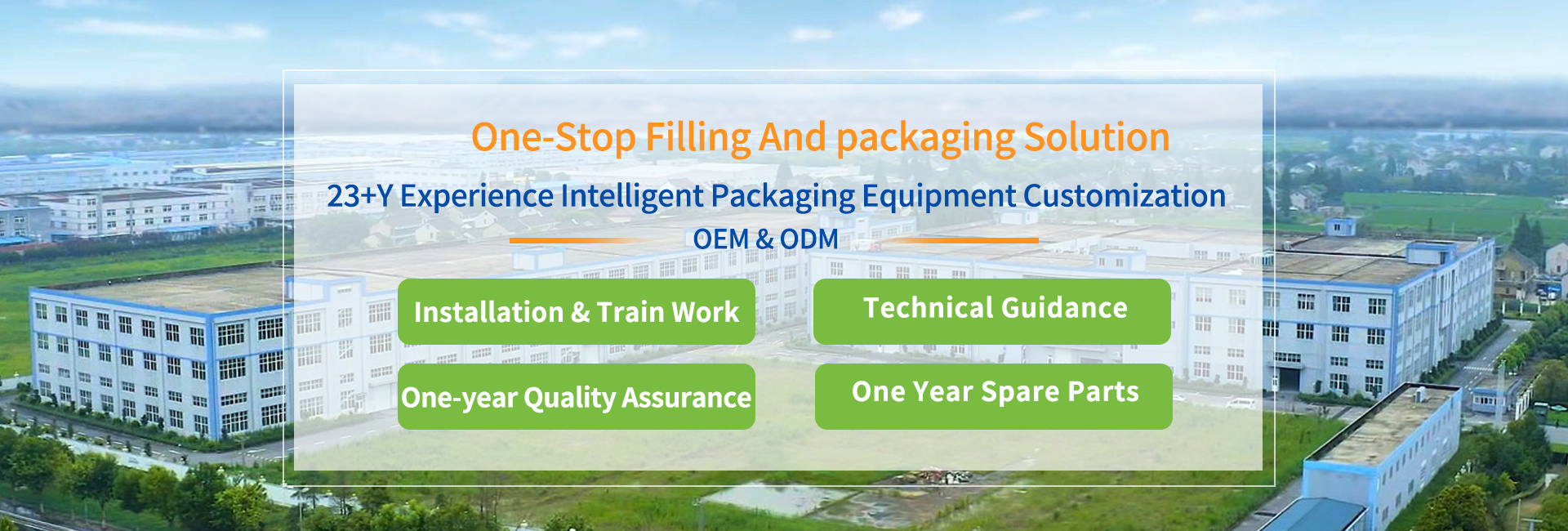 One-Stop Filling And packaging Solution

23+Y Experience Intelligent Packaging Equipment Customization

OEM & ODM

Installation & Train Work

Technical Guidance

One-year Quality Assurance

One Year Spare Parts